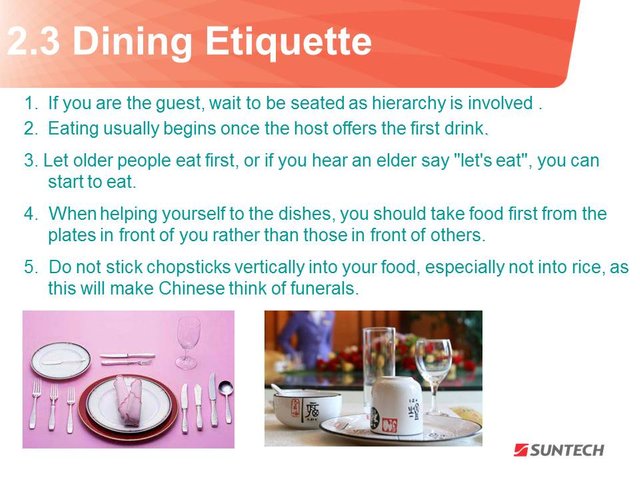 2.3 Dining Etiquette

1. If you are the guest, wait to be seated as hierarchy is involved .
2. Eating usually begins once the host offers the first drink.
3. Let older people eat first, or if you hear an elder say "let's eat", you can start to eat.
4. When helping yourself to the dishes, you should take food first from the plates in front of you rather than those in front of others.
5. Do not stick chopsticks vertically into your food, especially not into rice, as this will make Chinese think of funerals.

SUNTECH